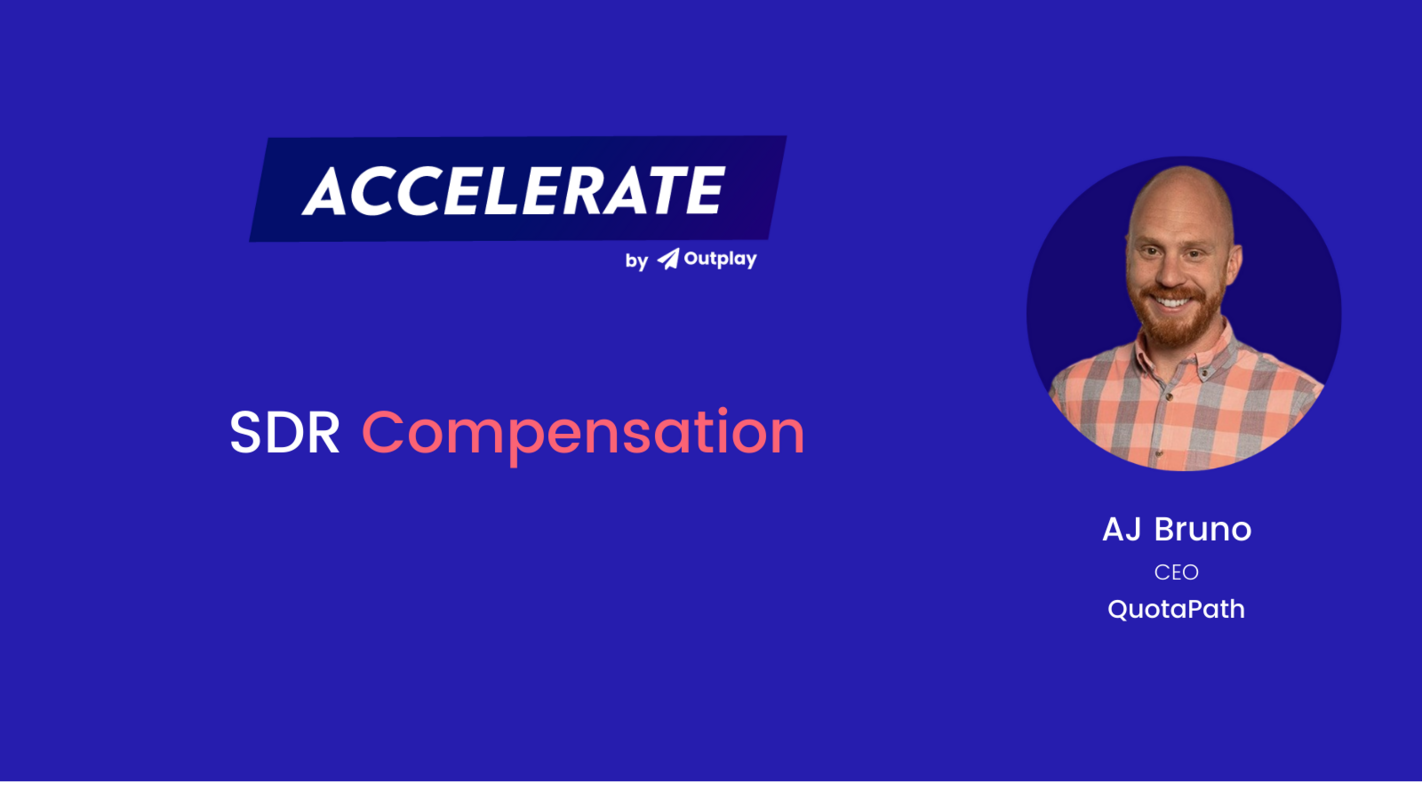 ACCELERATE

by Outplay

SDR Compensation

AJ Bruno

CEO

QuotaPath